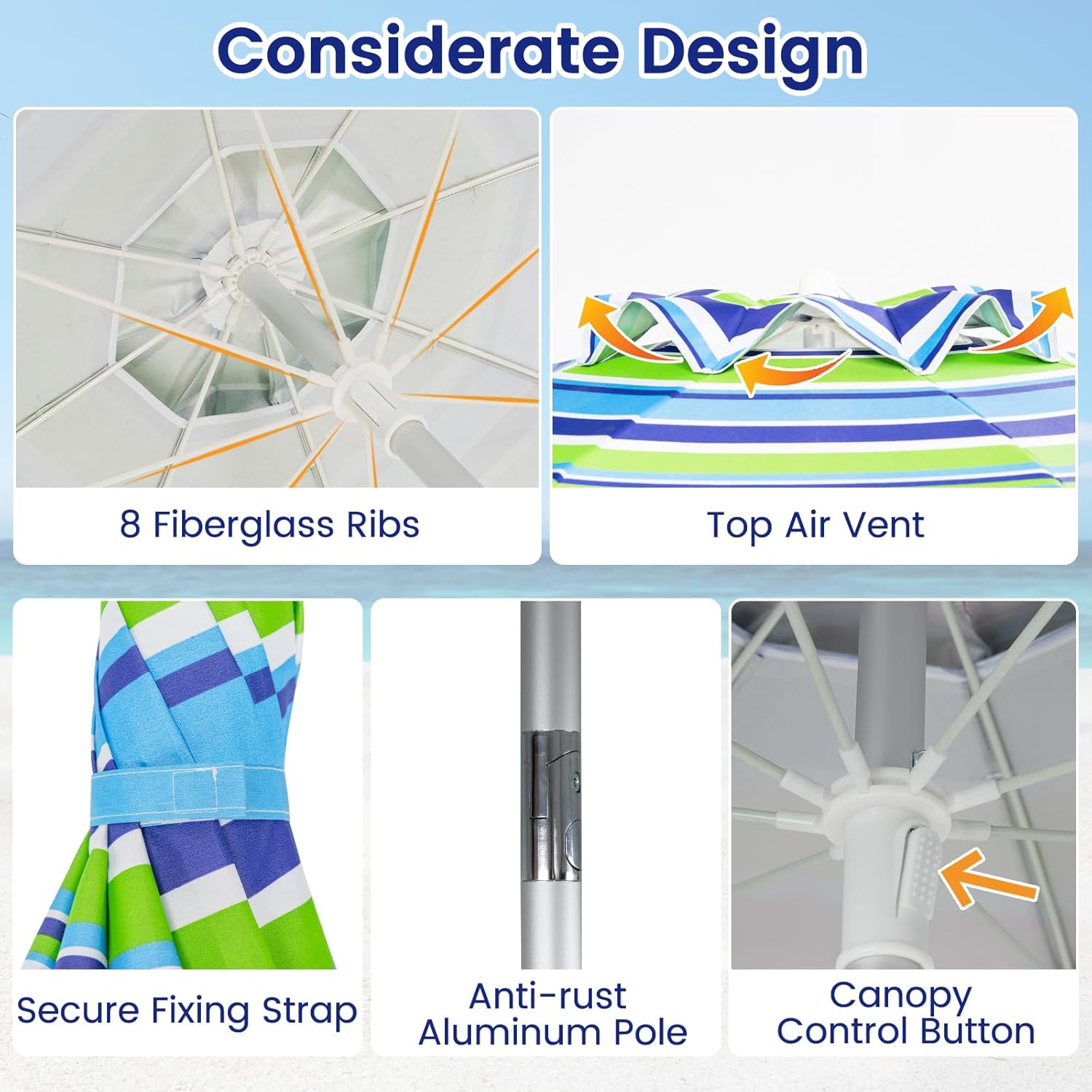 Considerate Design

8 Fiberglass Ribs

Top Air Vent

Secure Fixing Strap

Anti-rust Aluminum Pole

Canopy Control Button